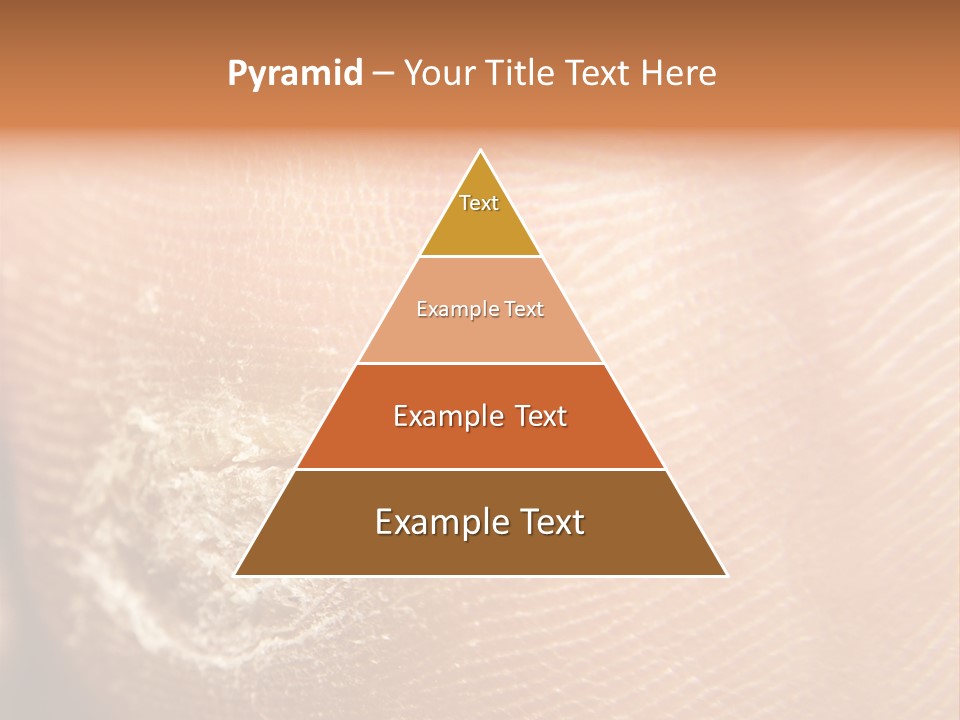 Pyramid – Your Title Text Here

Text

Example Text

Example Text

Example Text